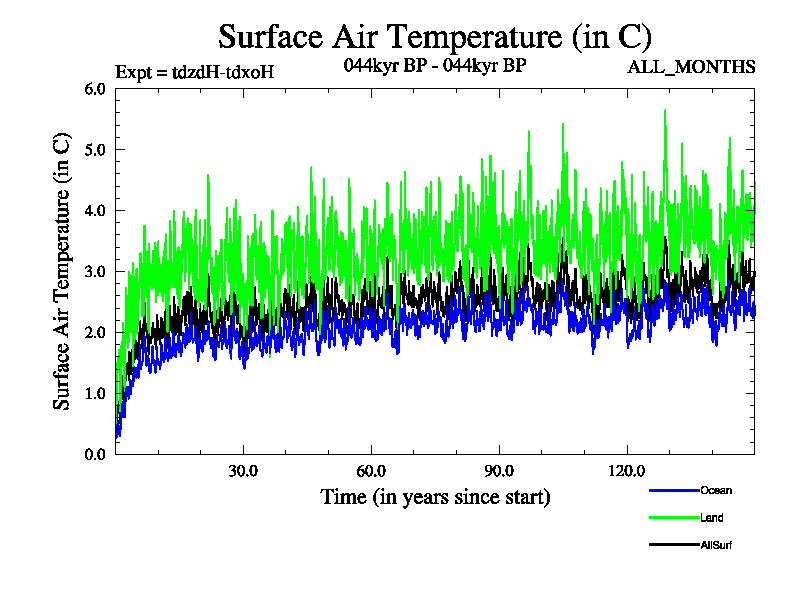 Surface Air Temperature (in C)

Expt = tdzdH-tdxoH

044kyr BP - 044kyr BP

ALL_MONTHS

Surface Air Temperature (in C)

6.0
5.0
4.0
3.0
2.0
1.0
0.0

30.0
60.0
90.0
120.0

Time (in years since start)

Ocean
Land
AllSurf